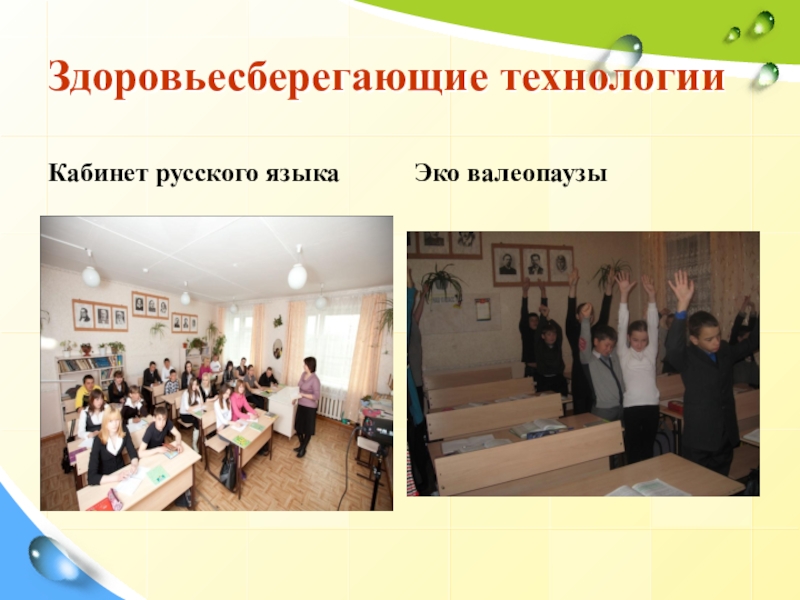 Здоровьесберегающие технологии

Кабинет русского языка

Эко валеопаузы